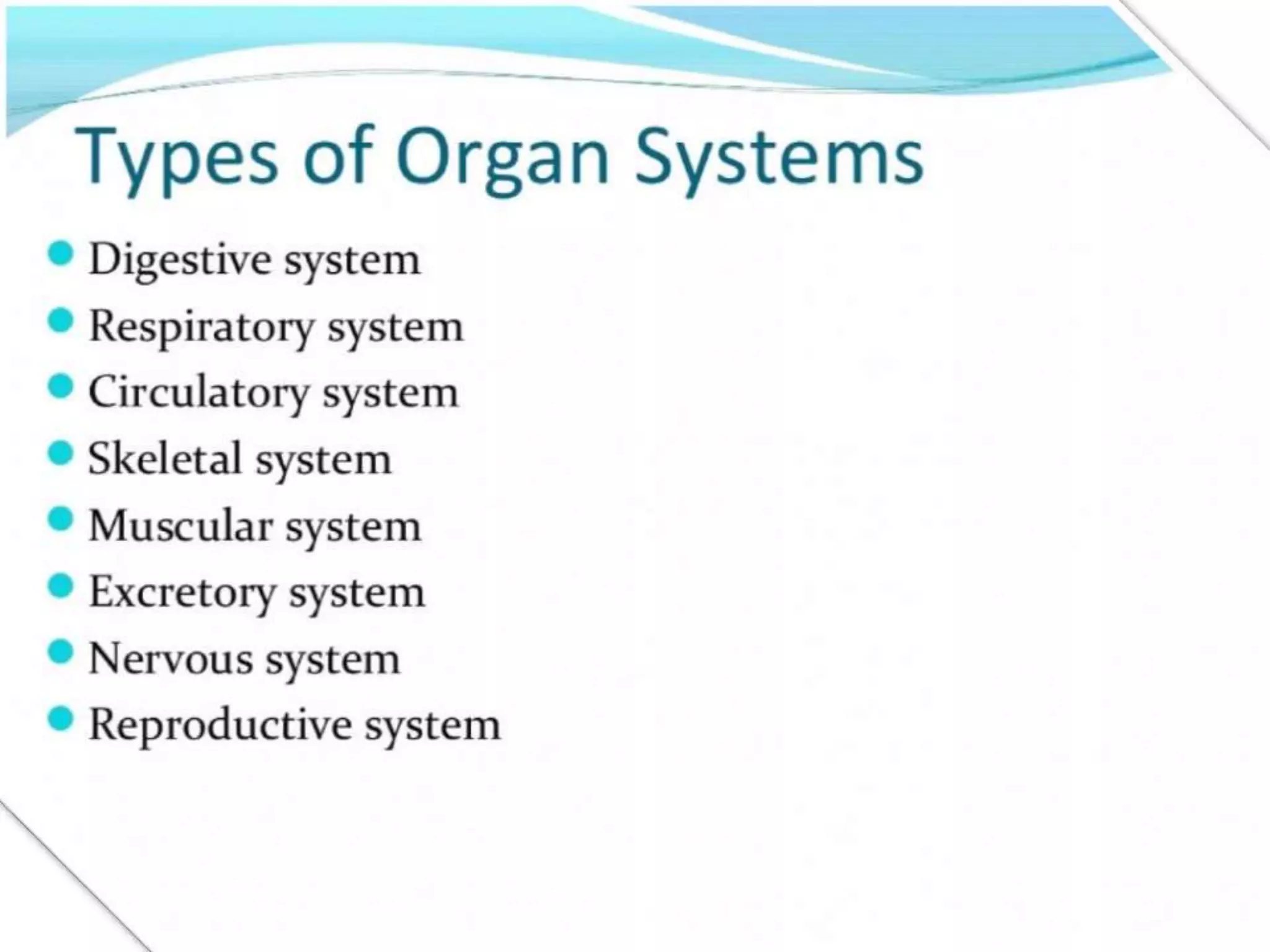 Types of Organ Systems

- Digestive system
- Respiratory system
- Circulatory system
- Skeletal system
- Muscular system
- Excretory system
- Nervous system
- Reproductive system